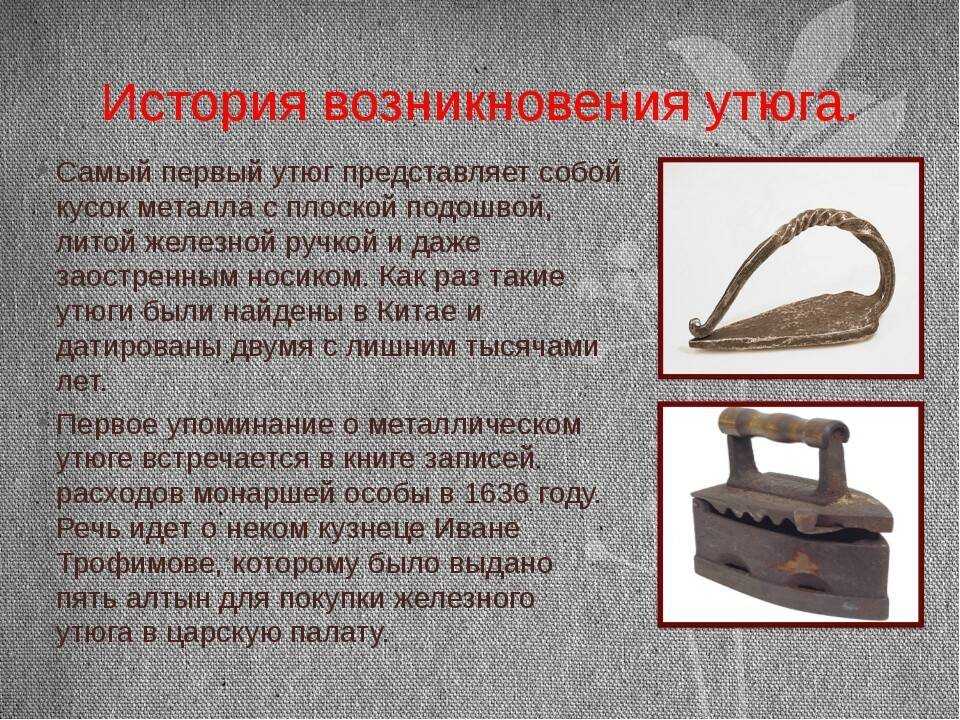 История возникновения утюга.

Самый первый утюг представляет собой кусок металла с плоской подошвой, литой железной ручкой и даже заостренным носиком. Как раз такие утюги были найдены в Китае и датированы двумя с лишним тысячами лет.

Первое упоминание о металлическом утюге встречается в книге записей, расходов монаршей особы в 1636 году. Речь идет о неком кузнеце Иване Трофимове, которому было выдано пять алтын для покупки железного утюга в царскую палату.